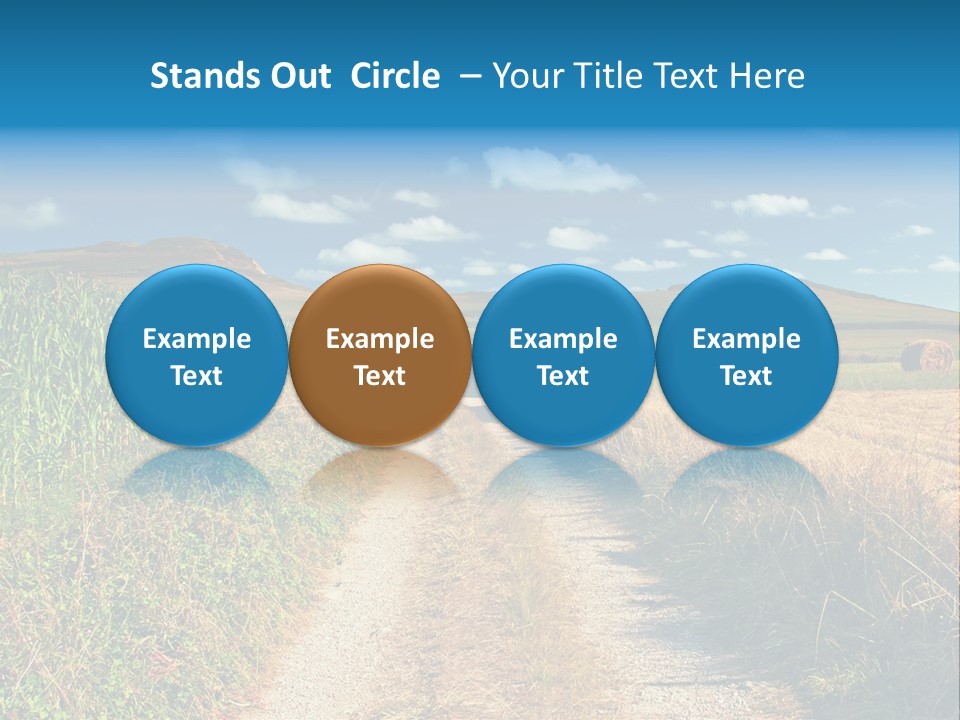 Stands Out Circle – Your Title Text Here

Example Text

Example Text

Example Text

Example Text